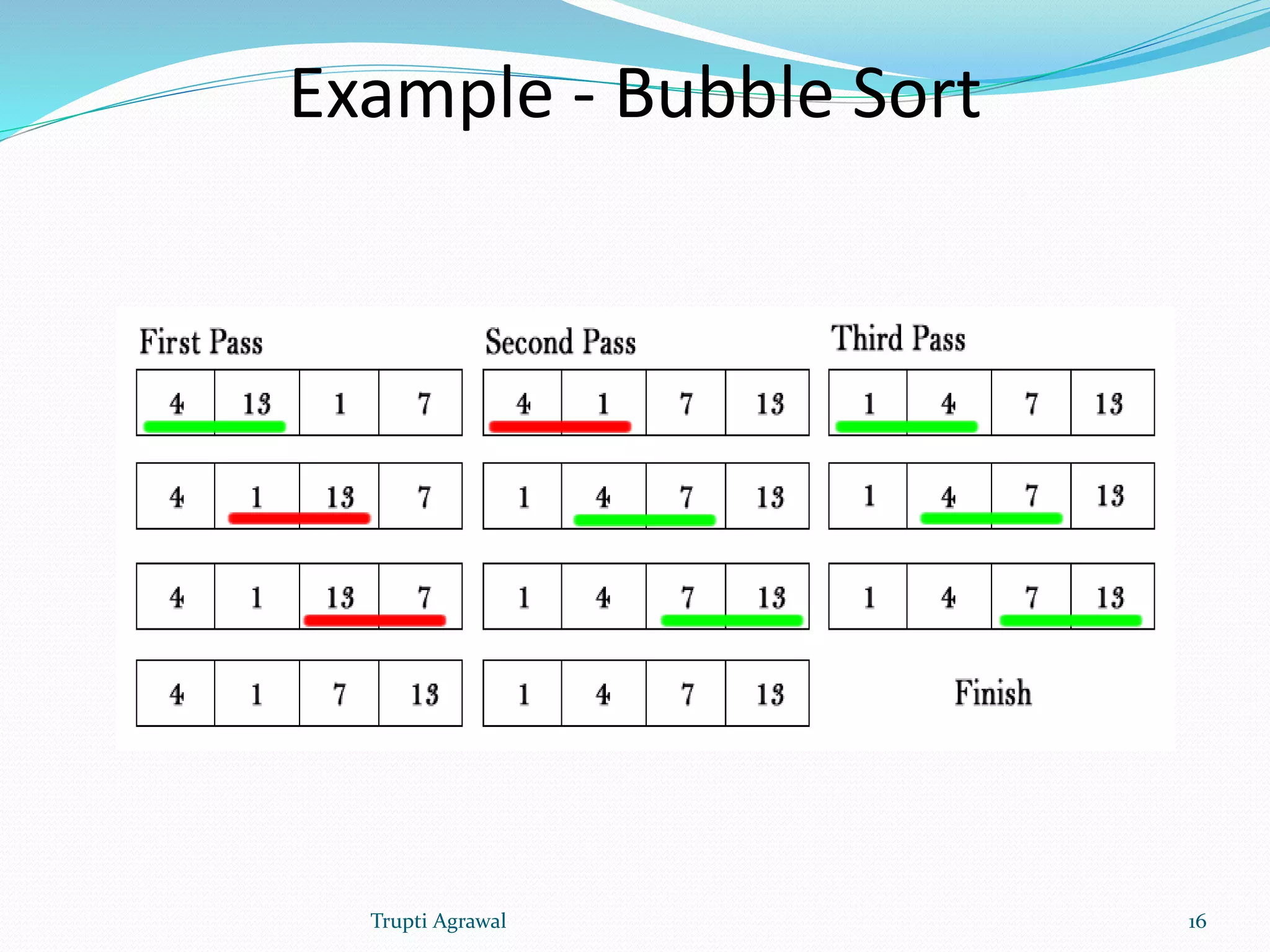 Example - Bubble Sort

First Pass

| 4 | 13 | 1 | 7 |
|---|---|---|---|

| 4 | 1 | 13 | 7 |
|---|---|---|---|

| 4 | 1 | 13 | 7 |
|---|---|---|---|

| 4 | 1 | 7 | 13 |
|---|---|---|---|

Second Pass

| 4 | 1 | 7 | 13 |
|---|---|---|---|

| 1 | 4 | 7 | 13 |
|---|---|---|---|

| 1 | 4 | 7 | 13 |
|---|---|---|---|

| 1 | 4 | 7 | 13 |
|---|---|---|---|

Third Pass

| 1 | 4 | 7 | 13 |
|---|---|---|---|

| 1 | 4 | 7 | 13 |
|---|---|---|---|

| 1 | 4 | 7 | 13 |
|---|---|---|---|

Finish

Trupti Agrawal

16